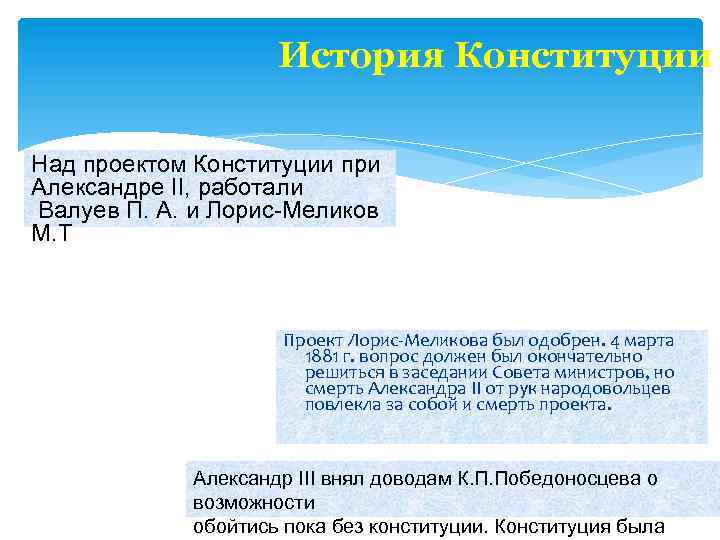 История Конституции

Над проектом Конституции при Александре II, работали Валуев П. А. и Лорис-Меликов М.Т

Проект Лорис-Меликова был одобрен. 4 марта 1881 г. вопрос должен был окончательно решиться в заседании Совета министров, но смерть Александра II от рук народовольцев повлекла за собой и смерть проекта.

Александр III внял доводам К.П.Победоносцева о возможности
обойтись пока без конституции. Конституция была